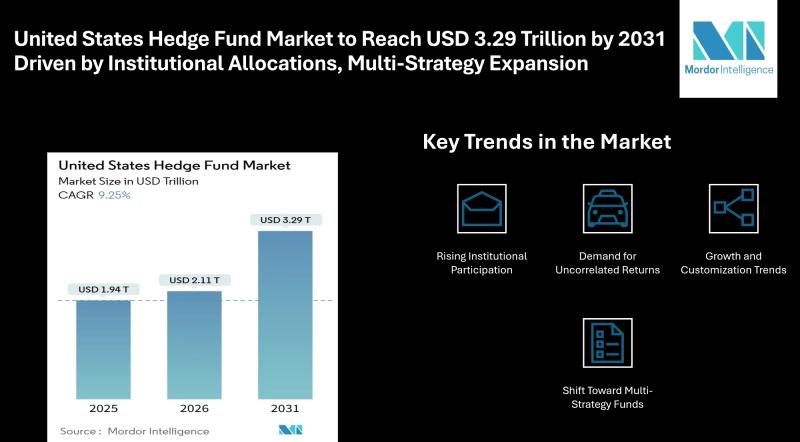 United States Hedge Fund Market to Reach USD 3.29 Trillion by 2031 Driven by Institutional Allocations, Multi-Strategy Expansion

Mordor Intelligence

United States Hedge Fund Market
Market Size in USD Trillion
CAGR 9.25%

USD 1.94 T
USD 2.11 T
USD 3.29 T

2025
2026
2031

Source : Mordor Intelligence

Key Trends in the Market

Rising Institutional Participation

Demand for Uncorrelated Returns

Growth and Customization Trends

Shift Toward Multi-Strategy Funds